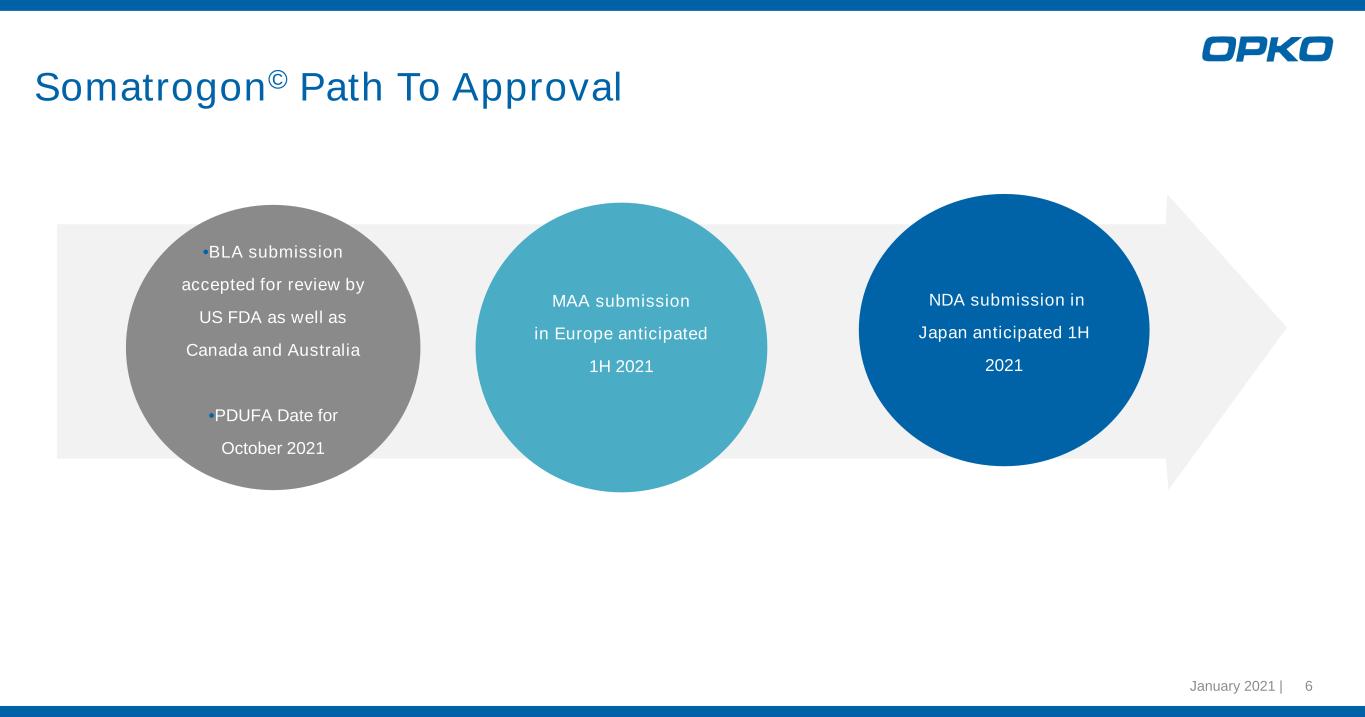 OPKO

Somatrogon© Path To Approval

•BLA submission accepted for review by US FDA as well as Canada and Australia

•PDUFA Date for October 2021

MAA submission in Europe anticipated 1H 2021

NDA submission in Japan anticipated 1H 2021

January 2021 | 6